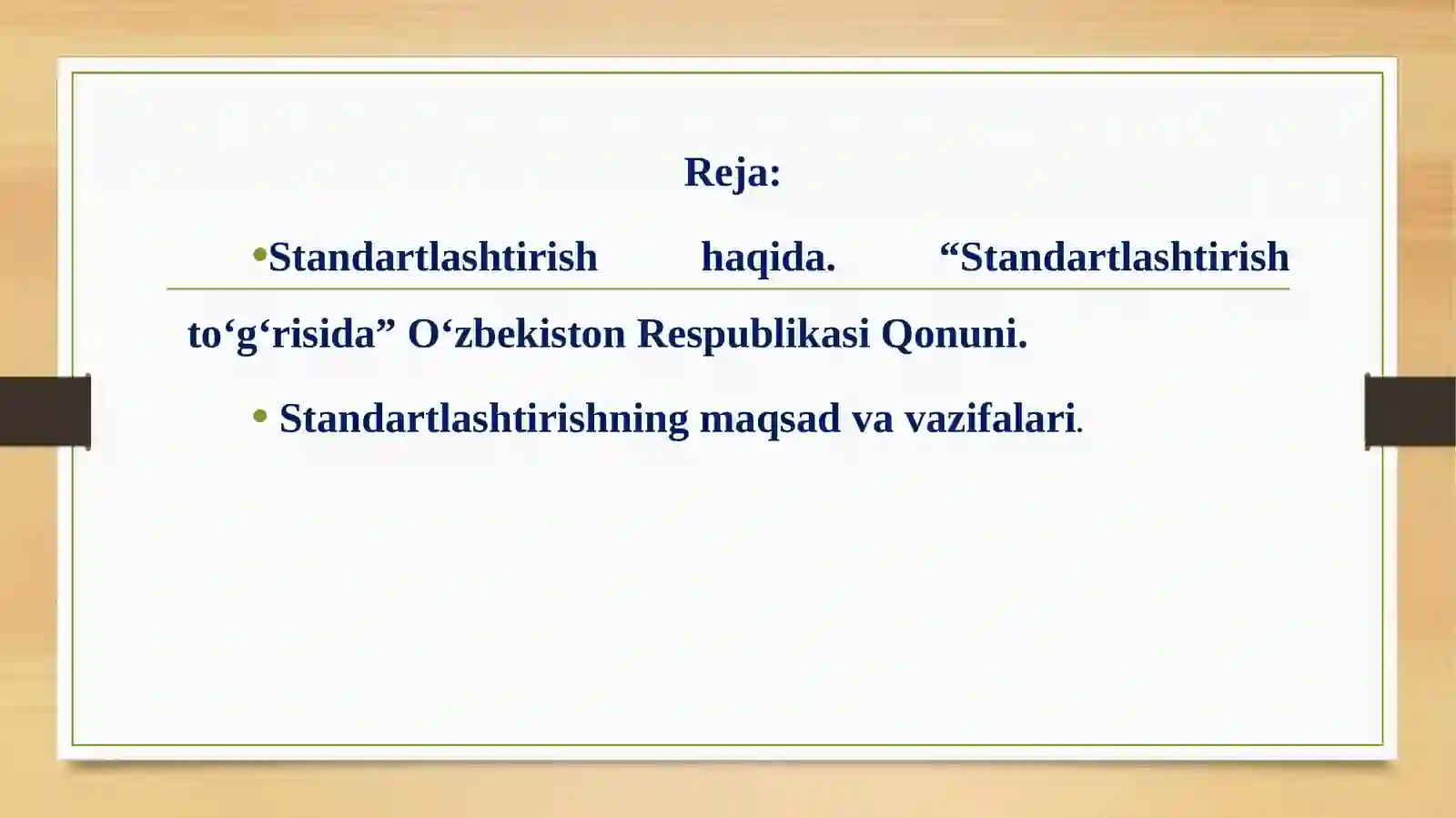 Reja:

•Standartlashtirish haqida. “Standartlashtirish to‘g‘risida” O‘zbekiston Respublikasi Qonuni.

• Standartlashtirishning maqsad va vazifalari.